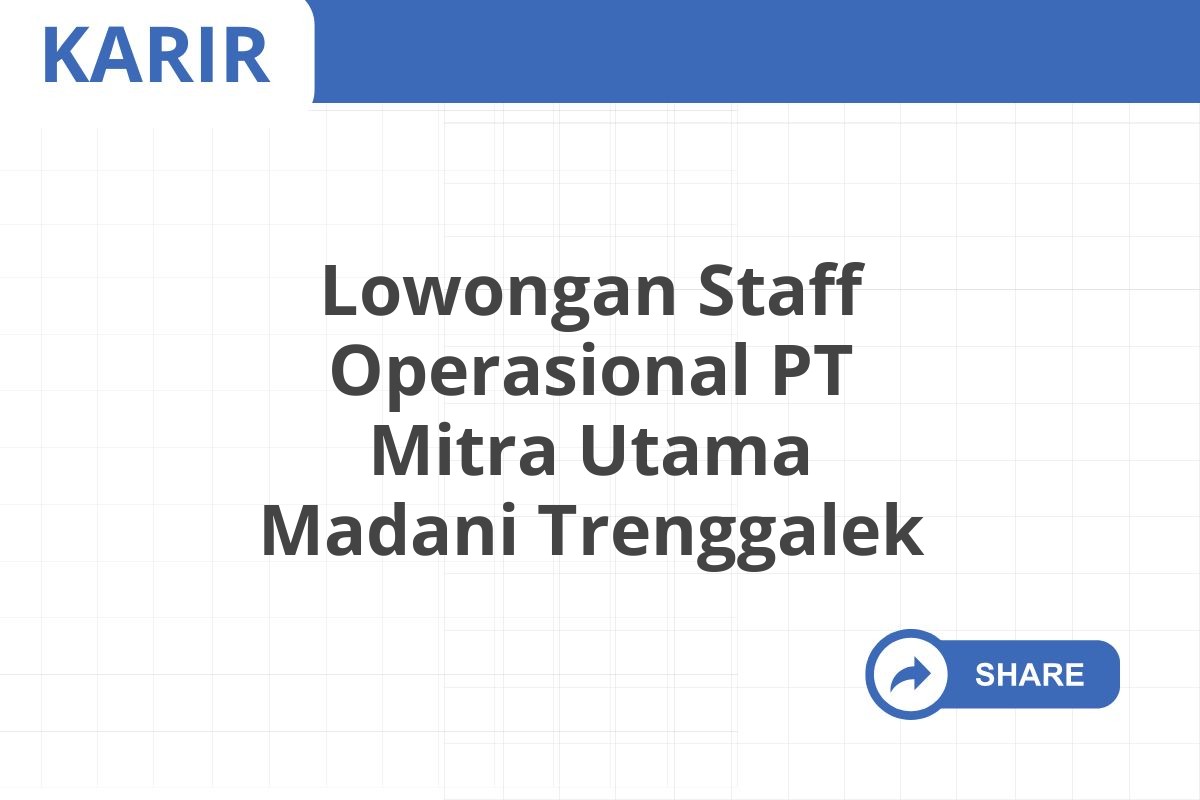 KARIR

Lowongan Staff Operasional PT Mitra Utama Madani Trenggalek

SHARE